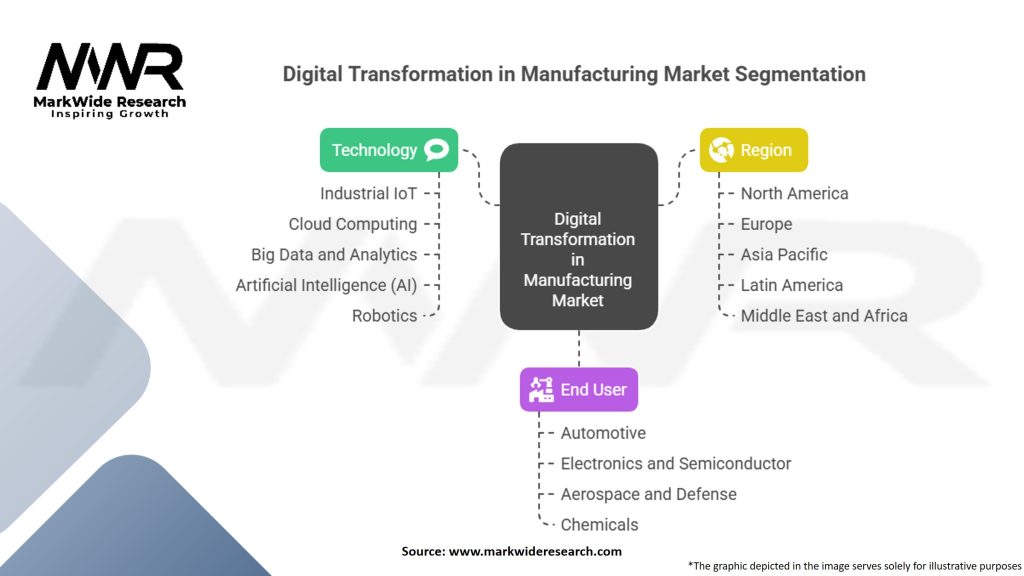 MWR
MarkWide Research
Inspiring Growth

Digital Transformation in Manufacturing Market Segmentation

Technology
Industrial IoT
Cloud Computing
Big Data and Analytics
Artificial Intelligence (AI)
Robotics

Digital Transformation in Manufacturing Market

Region
North America
Europe
Asia Pacific
Latin America
Middle East and Africa

End User
Automotive
Electronics and Semiconductor
Aerospace and Defense
Chemicals

Source: www.markwideresearch.com

*The graphic depicted in the image serves solely for illustrative purposes